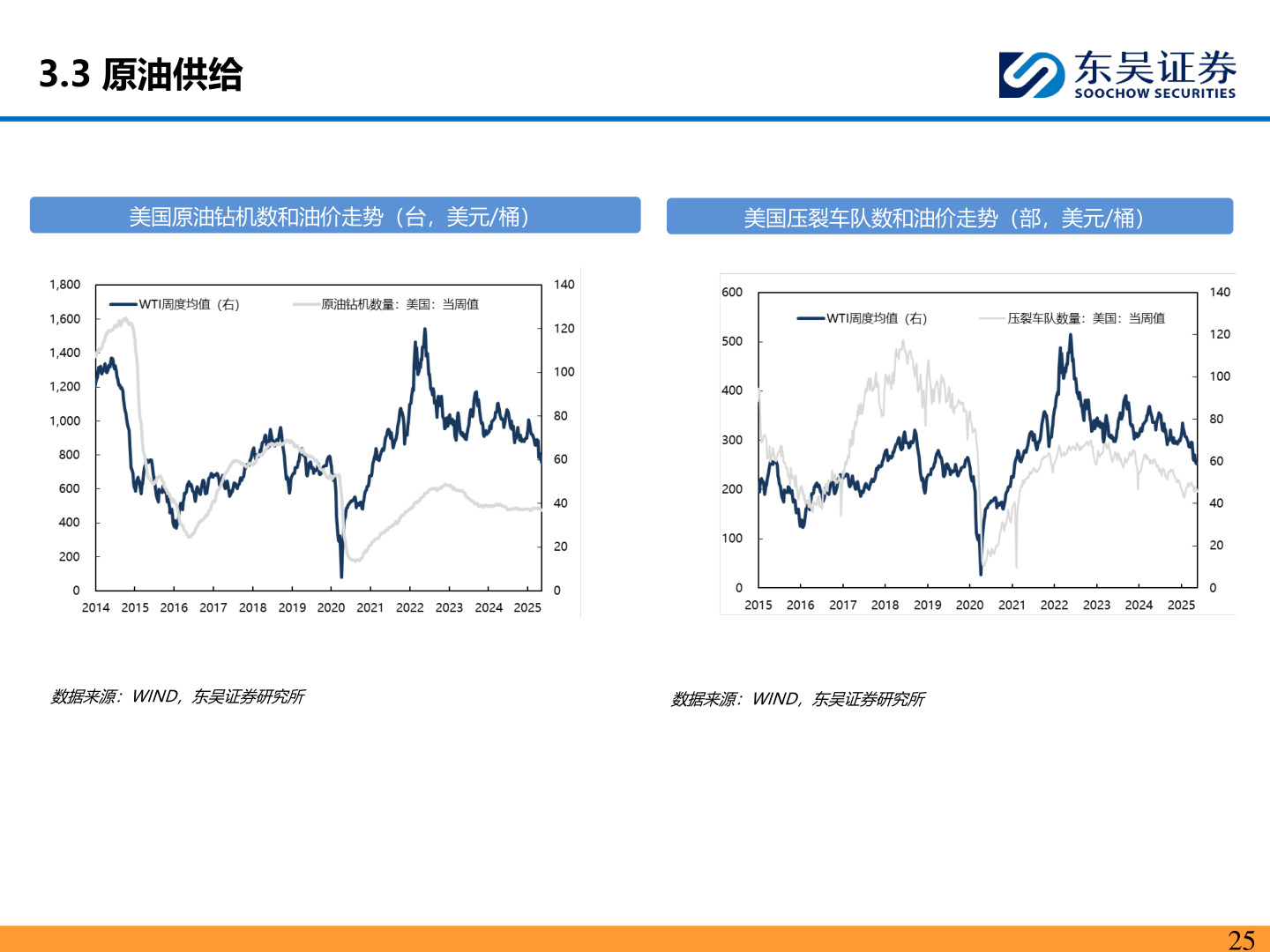 3.3 原油供给

东吴证券
SOOCHOW SECURITIES

美国原油钻机数和油价走势（台，美元/桶）

WTI周度均值（右）
原油钻机数量：美国：当周值

1,800
1,600
1,400
1,200
1,000
800
600
400
200
0

140
120
100
80
60
40
20
0

2014 2015 2016 2017 2018 2019 2020 2021 2022 2023 2024 2025

数据来源：WIND，东吴证券研究所

美国压裂车队数和油价走势（部，美元/桶）

WTI周度均值（右）
压裂车队数量：美国：当周值

600
500
400
300
200
100
0

140
120
100
80
60
40
20
0

2015 2016 2017 2018 2019 2020 2021 2022 2023 2024 2025

数据来源：WIND，东吴证券研究所

25